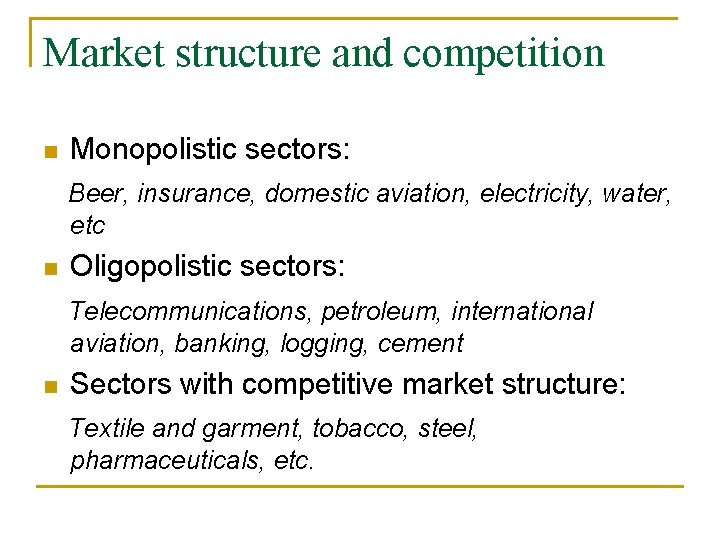 Market structure and competition

Monopolistic sectors:

Beer, insurance, domestic aviation, electricity, water, etc

Oligopolistic sectors:

Telecommunications, petroleum, international aviation, banking, logging, cement

Sectors with competitive market structure:

Textile and garment, tobacco, steel, pharmaceuticals, etc.